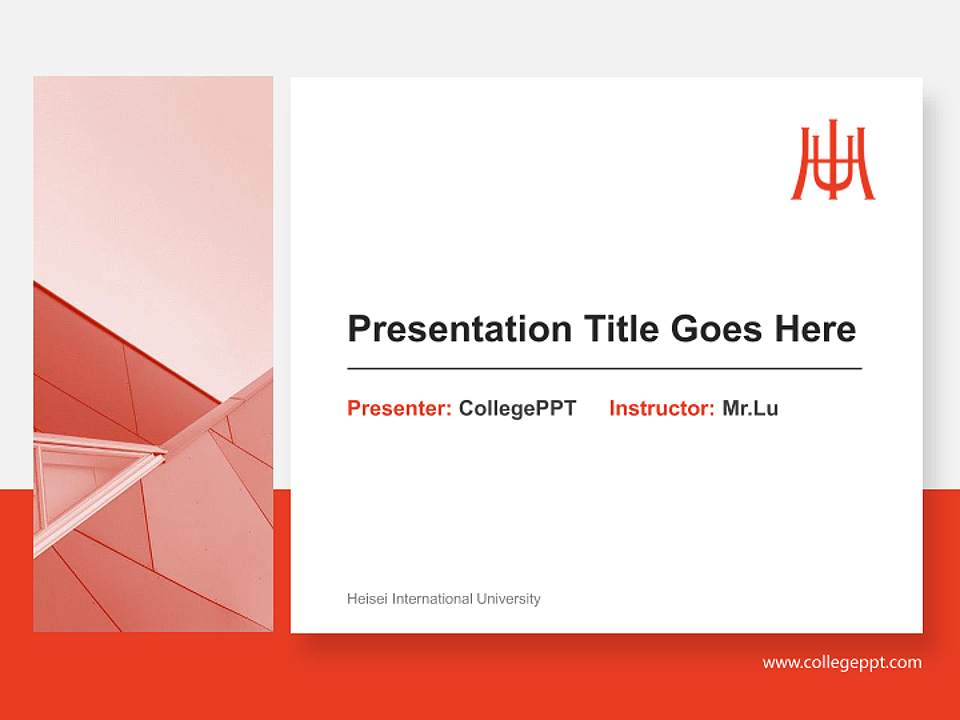 Presentation Title Goes Here

Presenter: CollegePPT Instructor: Mr.Lu

Heisei International University

www.collegeppt.com